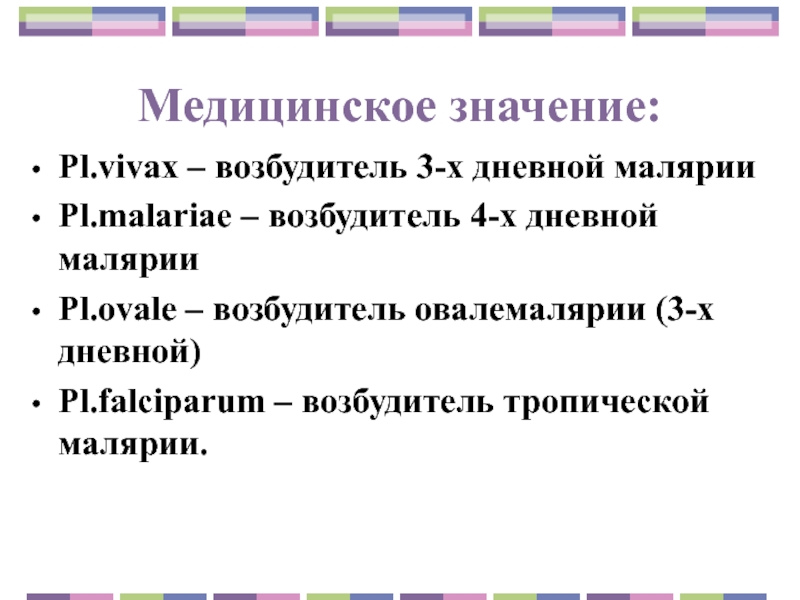 Медицинское значение:

• Pl.vivax – возбудитель 3-х дневной малярии
• Pl.malariae – возбудитель 4-х дневной малярии
• Pl.ovale – возбудитель овалемалярии (3-х дневной)
• Pl.falciparum – возбудитель тропической малярии.